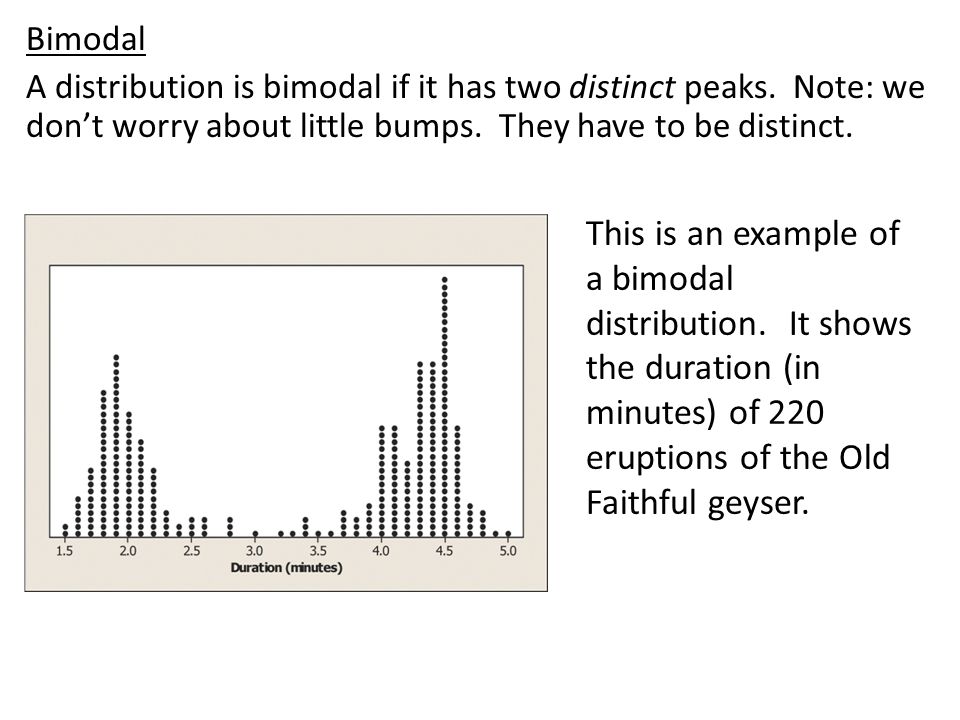 Bimodal

A distribution is bimodal if it has two distinct peaks. Note: we don't worry about little bumps. They have to be distinct.

1.5 2.0 2.5 3.0 3.5 4.0 4.5 5.0
Duration (minutes)

This is an example of a bimodal distribution. It shows the duration (in minutes) of 220 eruptions of the Old Faithful geyser.